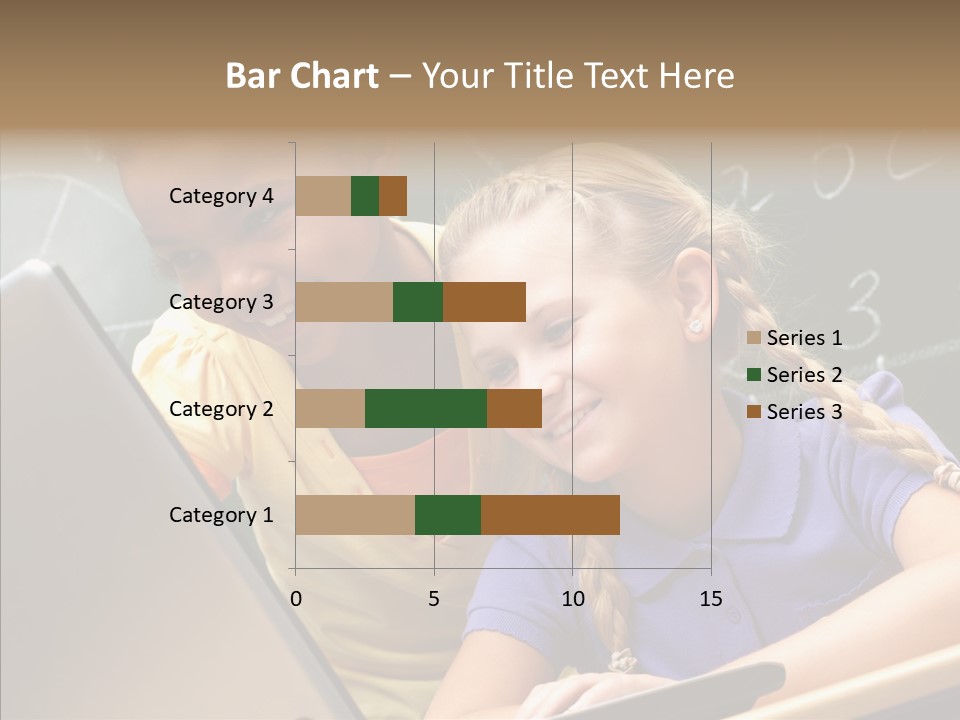 Bar Chart – Your Title Text Here

Category 4
Category 3
Category 2
Category 1

0
5
10
15

Series 1
Series 2
Series 3